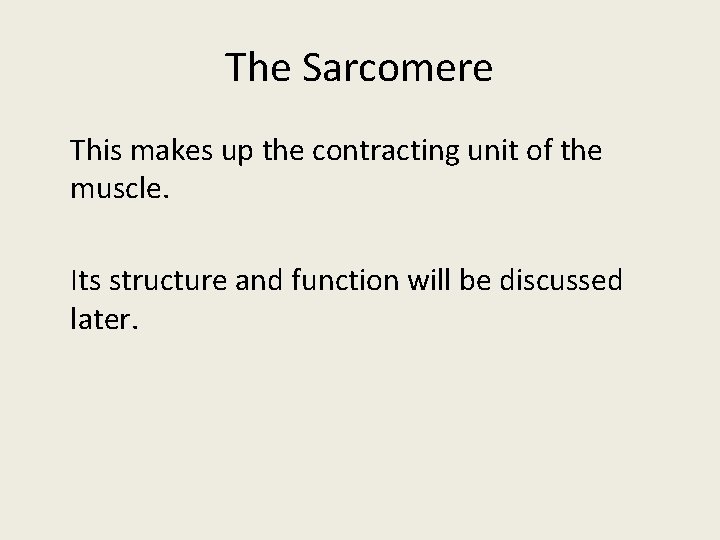 The Sarcomere

This makes up the contracting unit of the muscle.

Its structure and function will be discussed later.